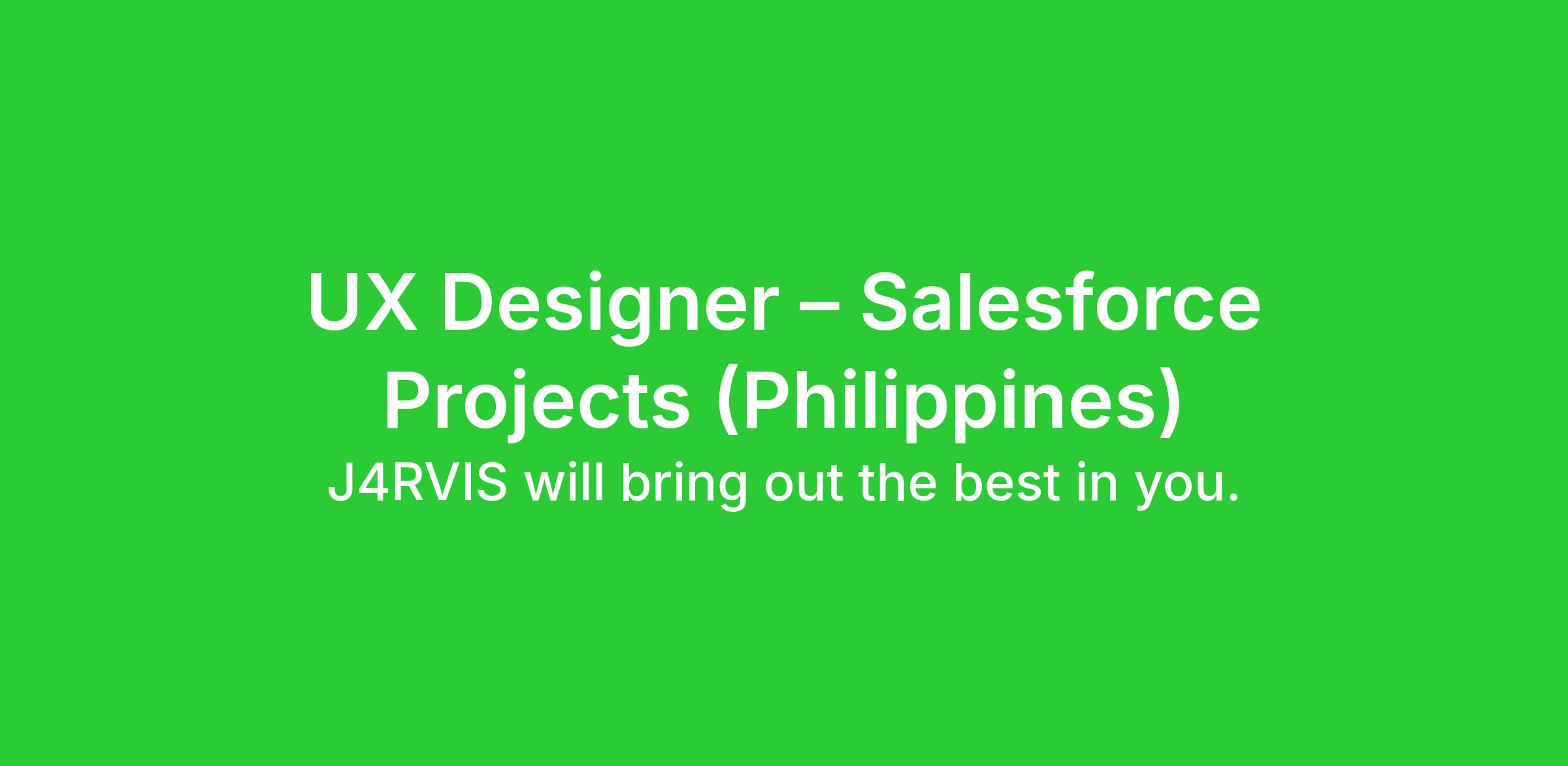 UX Designer – Salesforce Projects (Philippines)

J4RVIS will bring out the best in you.